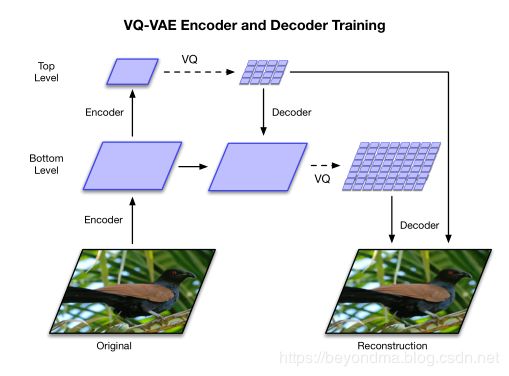 VQ-VAE Encoder and Decoder Training

Top Level

VQ

Encoder

Decoder

Bottom Level

VQ

Encoder

Decoder

Original

Reconstruction

https://beyondma.blog.csdn.net